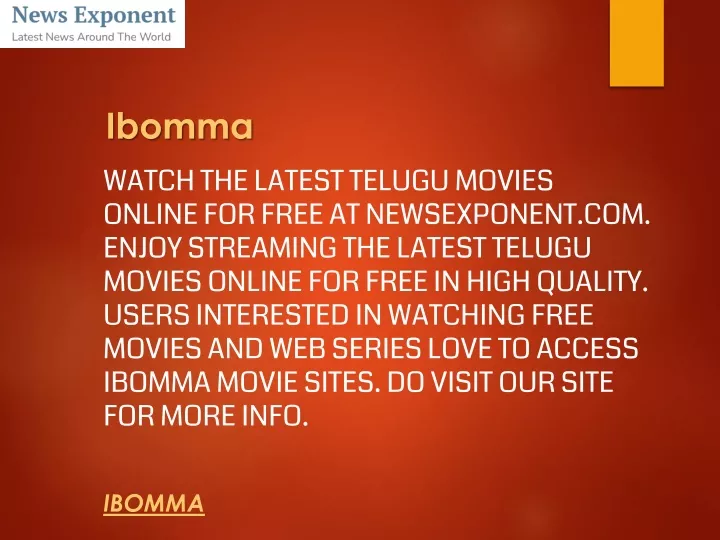 News Exponent
Latest News Around The World

Ibomma

WATCH THE LATEST TELUGU MOVIES ONLINE FOR FREE AT NEWSEXPONENT.COM. ENJOY STREAMING THE LATEST TELUGU MOVIES ONLINE FOR FREE IN HIGH QUALITY. USERS INTERESTED IN WATCHING FREE MOVIES AND WEB SERIES LOVE TO ACCESS IBOMMA MOVIE SITES. DO VISIT OUR SITE FOR MORE INFO.

IBOMMA